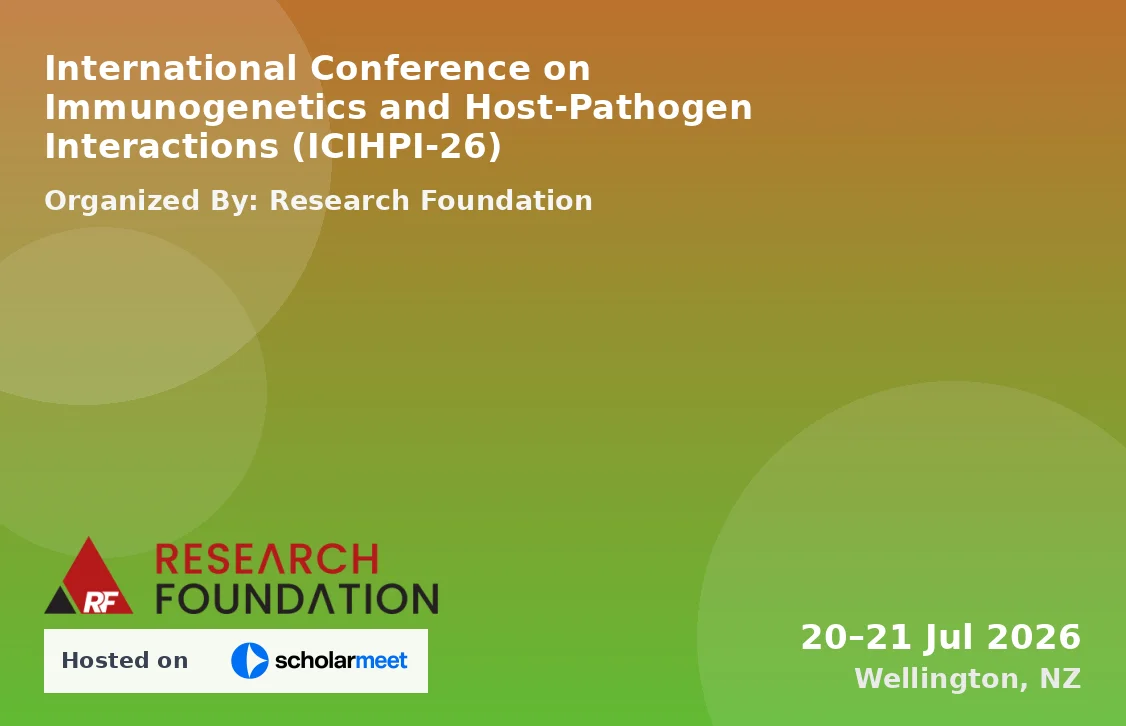 International Conference on Immunogenetics and Host-Pathogen Interactions (ICIHPI-26)

Organized By: Research Foundation

RF RESEARCH FOUNDATION

Hosted on scholarmeet

20–21 Jul 2026
Wellington, NZ